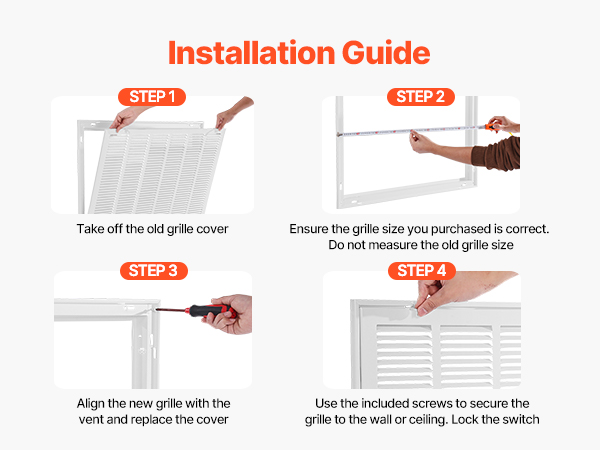 Installation Guide

STEP 1

Take off the old grille cover

STEP 2

Ensure the grille size you purchased is correct. Do not measure the old grille size

STEP 3

Align the new grille with the vent and replace the cover

STEP 4

Use the included screws to secure the grille to the wall or ceiling. Lock the switch